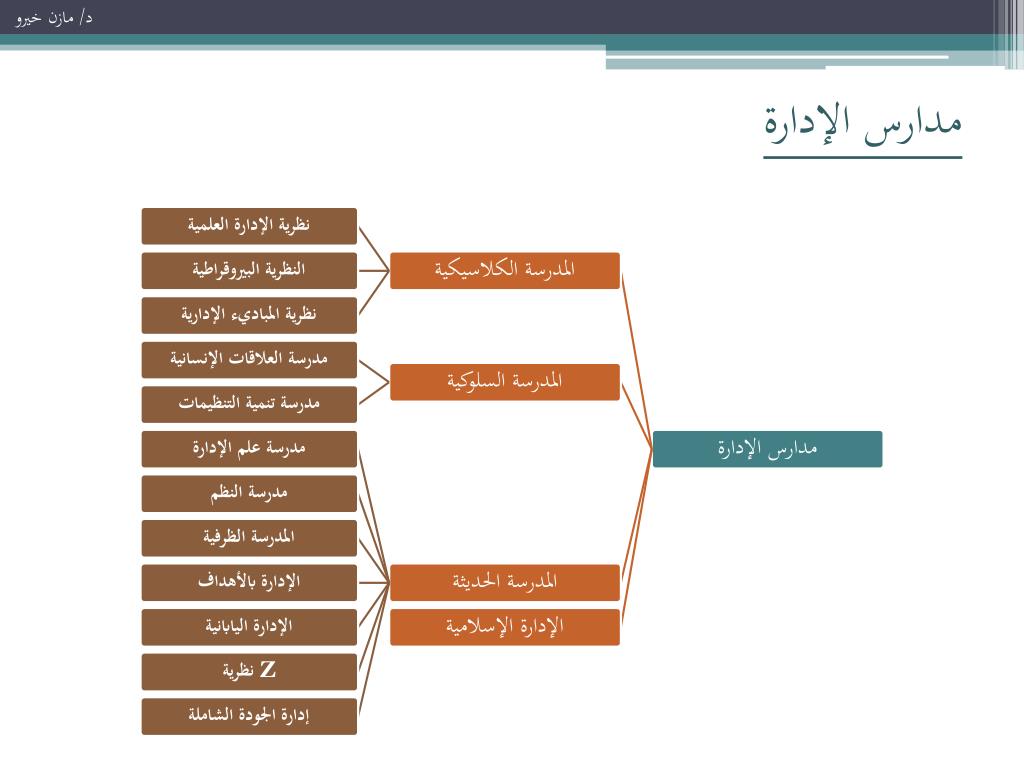 د/ مازن خيرو

مدارس الإدارة

مدارس الإدارة

المدرسة الكلاسيكية

المدرسة السلوكية

المدرسة الحديثة

الإدارة الإسلامية

نظرية الإدارة العلمية

النظرية البيروقراطية

نظرية المباديء الإدارية

مدرسة العلاقات الإنسانية

مدرسة تنمية التنظيمات

مدرسة علم الإدارة

مدرسة النظم

المدرسة الظرفية

الإدارة بالأهداف

الإدارة اليابانية

نظرية Z

إدارة الجودة الشاملة